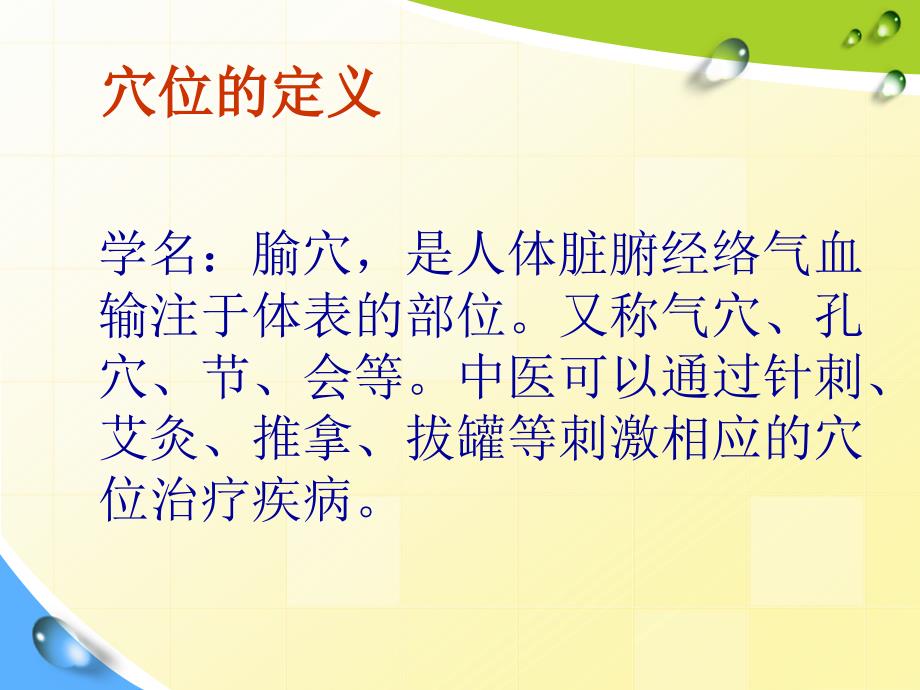 穴位的定义

学名：腧穴，是人体脏腑经络气血输注于体表的部位。又称气穴、孔穴、节、会等。中医可以通过针刺、艾灸、推拿、拔罐等刺激相应的穴位治疗疾病。